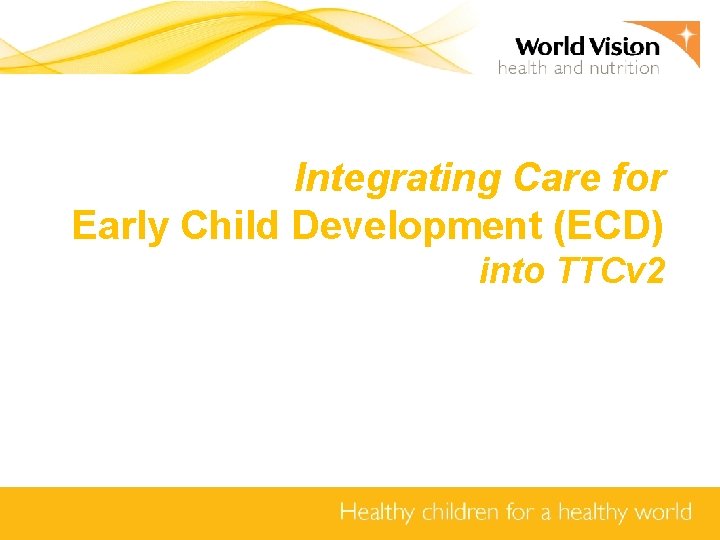 World Vision
health and nutrition

Integrating Care for
Early Child Development (ECD)
into TTCv2

Healthy children for a healthy world